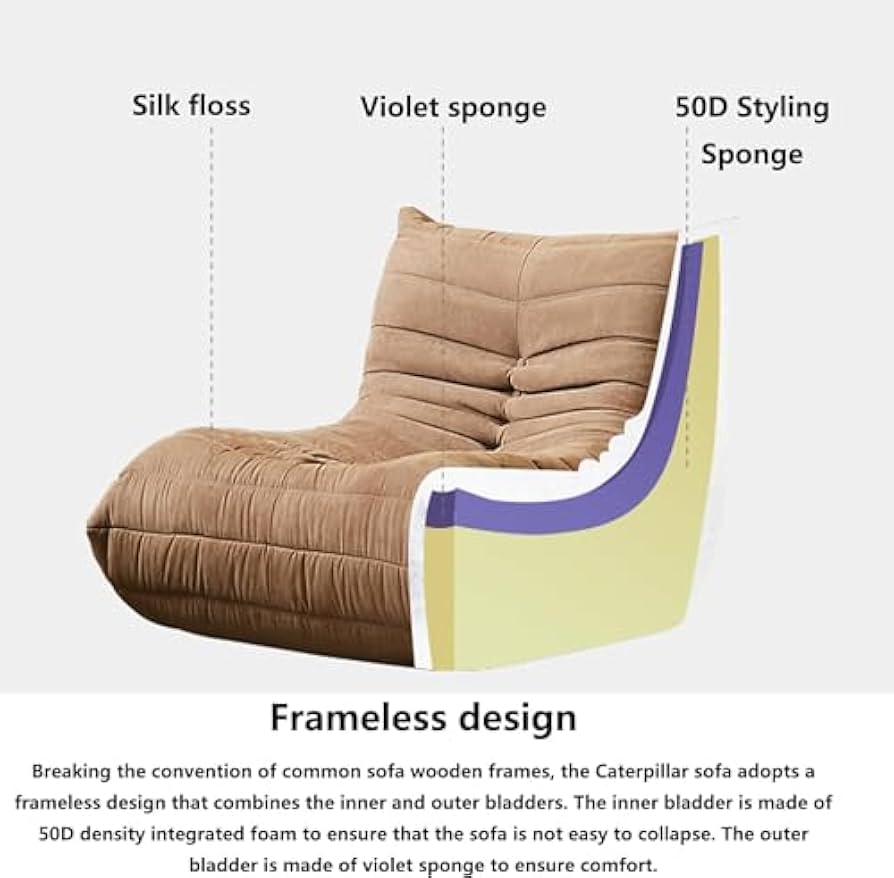 Silk floss

Violet sponge

50D Styling Sponge

Frameless design

Breaking the convention of common sofa wooden frames, the Caterpillar sofa adopts a frameless design that combines the inner and outer bladders. The inner bladder is made of 50D density integrated foam to ensure that the sofa is not easy to collapse. The outer bladder is made of violet sponge to ensure comfort.